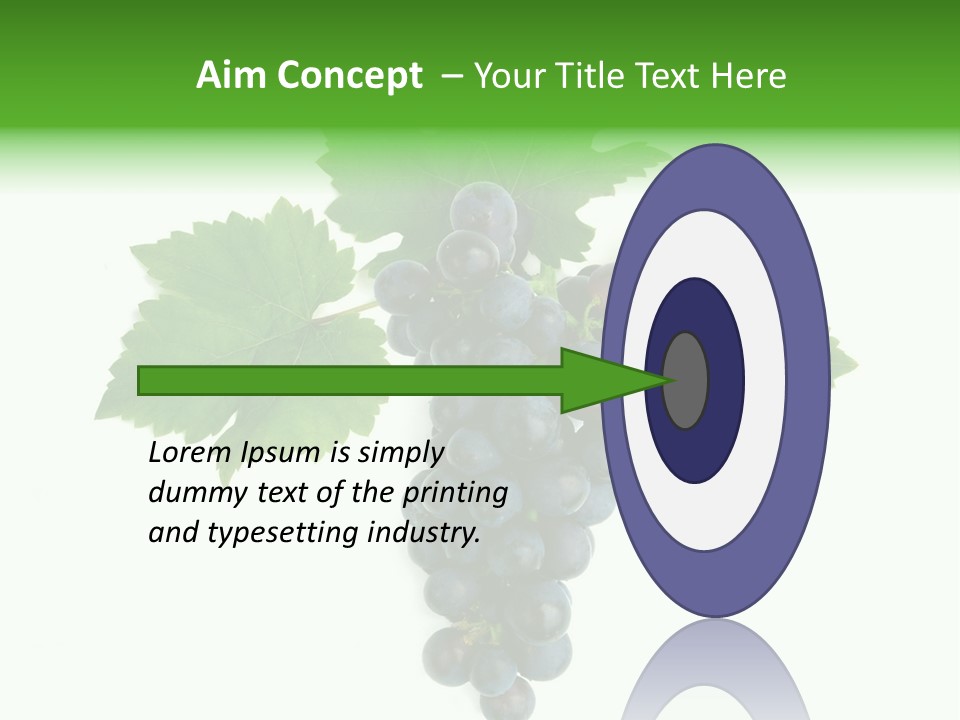 Aim Concept – Your Title Text Here

Lorem Ipsum is simply dummy text of the printing and typesetting industry.